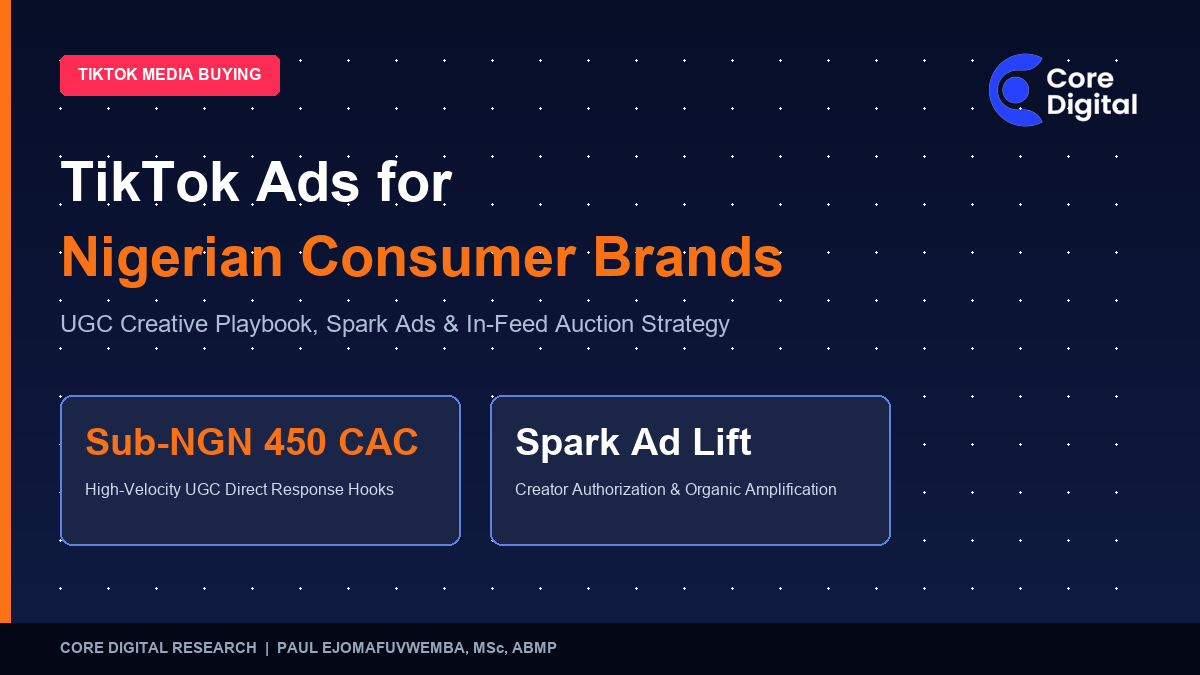 TIKTOK MEDIA BUYING

Core Digital

TikTok Ads for

Nigerian Consumer Brands

UGC Creative Playbook, Spark Ads & In-Feed Auction Strategy

Sub-NGN 450 CAC

High-Velocity UGC Direct Response Hooks

Spark Ad Lift

Creator Authorization & Organic Amplification

CORE DIGITAL RESEARCH | PAUL EJOMAFUVWEMBA, MSc, ABMP